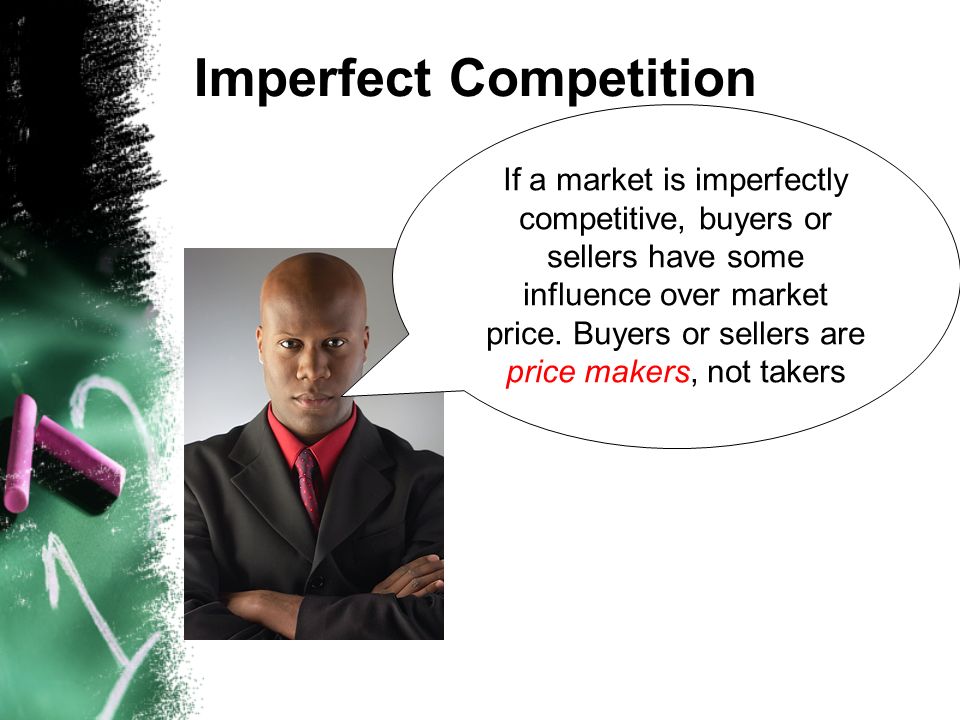 Imperfect Competition

If a market is imperfectly competitive, buyers or sellers have some influence over market price. Buyers or sellers are price makers, not takers